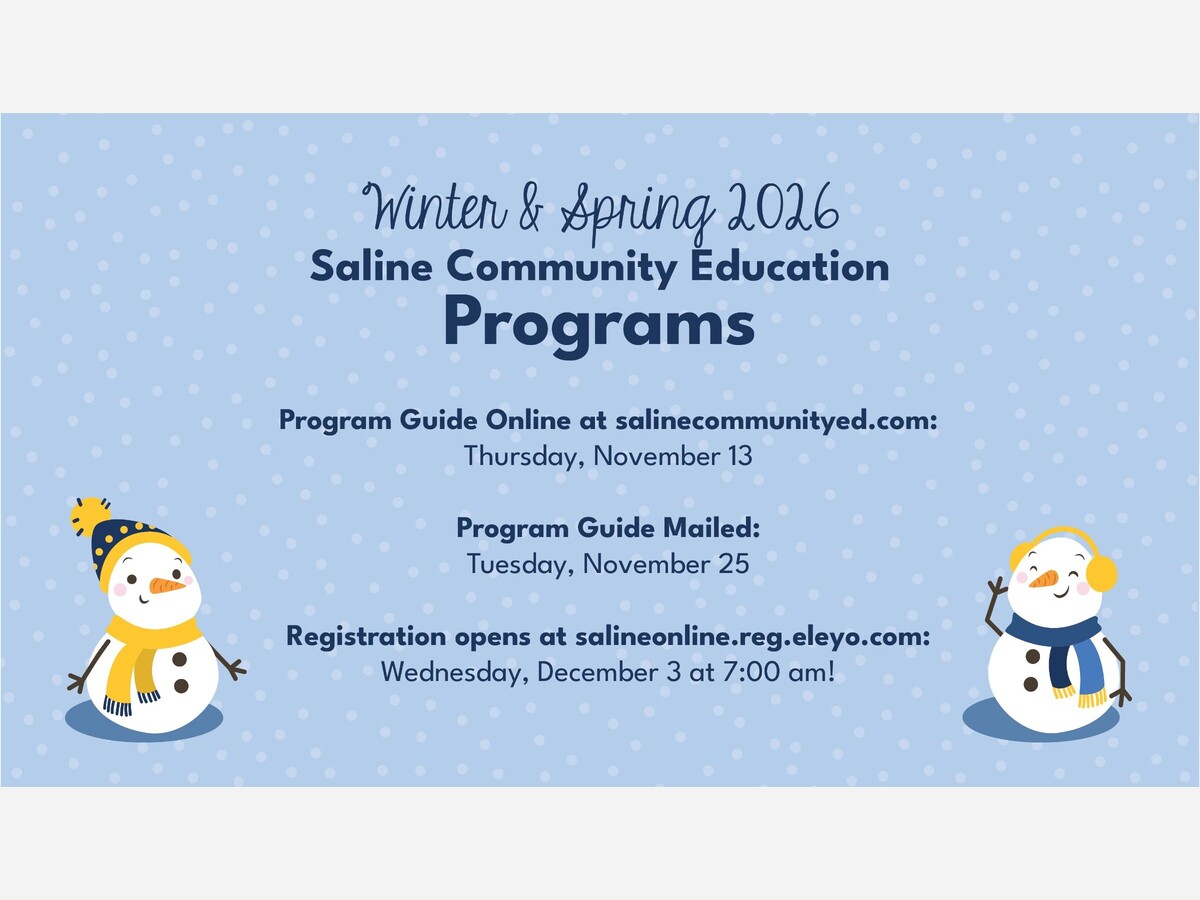 Winter & Spring 2026
Saline Community Education
Programs

Program Guide Online at salinecommunityed.com:
Thursday, November 13

Program Guide Mailed:
Tuesday, November 25

Registration opens at salineonline.reg.eleyo.com:
Wednesday, December 3 at 7:00 am!